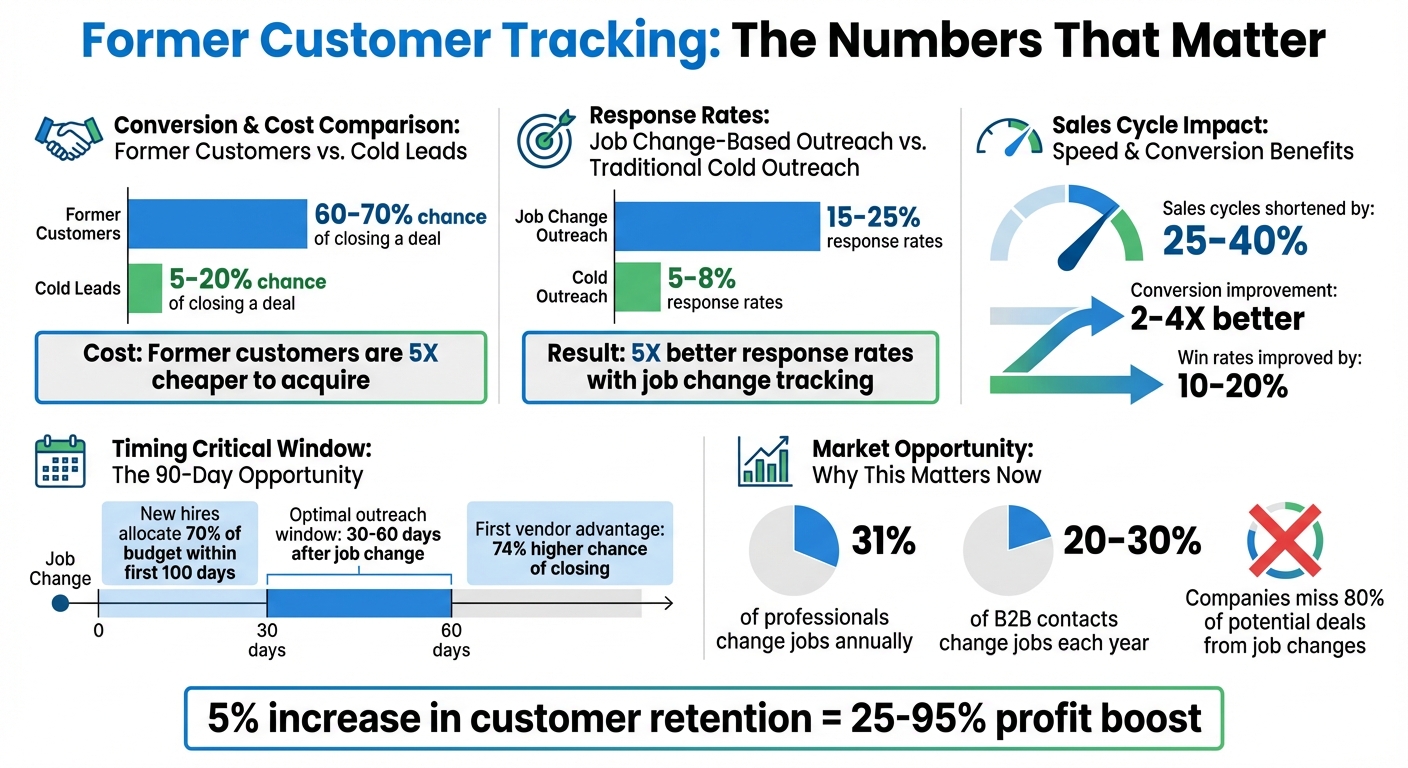 Former Customer Tracking: The Numbers That Matter

Conversion & Cost Comparison: Former Customers vs. Cold Leads

Former Customers
60-70% chance of closing a deal

Cold Leads
5-20% chance of closing a deal

Cost: Former customers are 5X cheaper to acquire

Response Rates: Job Change-Based Outreach vs. Traditional Cold Outreach

Job Change Outreach
15-25% response rates

Cold Outreach
5-8% response rates

Result: 5X better response rates with job change tracking

Sales Cycle Impact: Speed & Conversion Benefits

Sales cycles shortened by: 25-40%

Conversion improvement: 2-4X better

Win rates improved by: 10-20%

Timing Critical Window: The 90-Day Opportunity

Job Change

New hires allocate 70% of budget within first 100 days

Optimal outreach window: 30-60 days after job change

First vendor advantage: 74% higher chance of closing

0

30 days

60 days

Market Opportunity: Why This Matters Now

31%
of professionals change jobs annually

20-30%
of B2B contacts change jobs each year

Companies miss 80% of potential deals from job changes

5% increase in customer retention = 25-95% profit boost